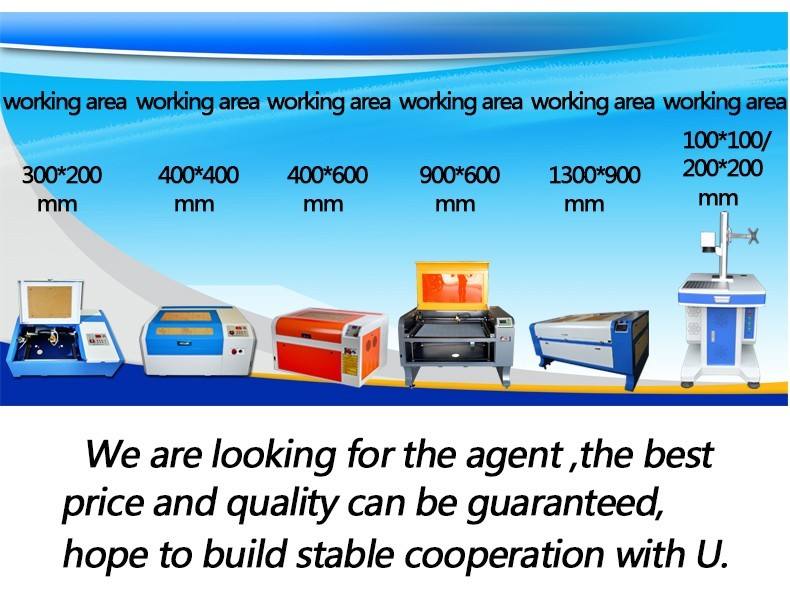 working area working area working area working area working area working area

300*200 mm

400*400 mm

400*600 mm

900*600 mm

1300*900 mm

100*100/ 200*200 mm

We are looking for the agent ,the best price and quality can be guaranteed, hope to build stable cooperation with U.